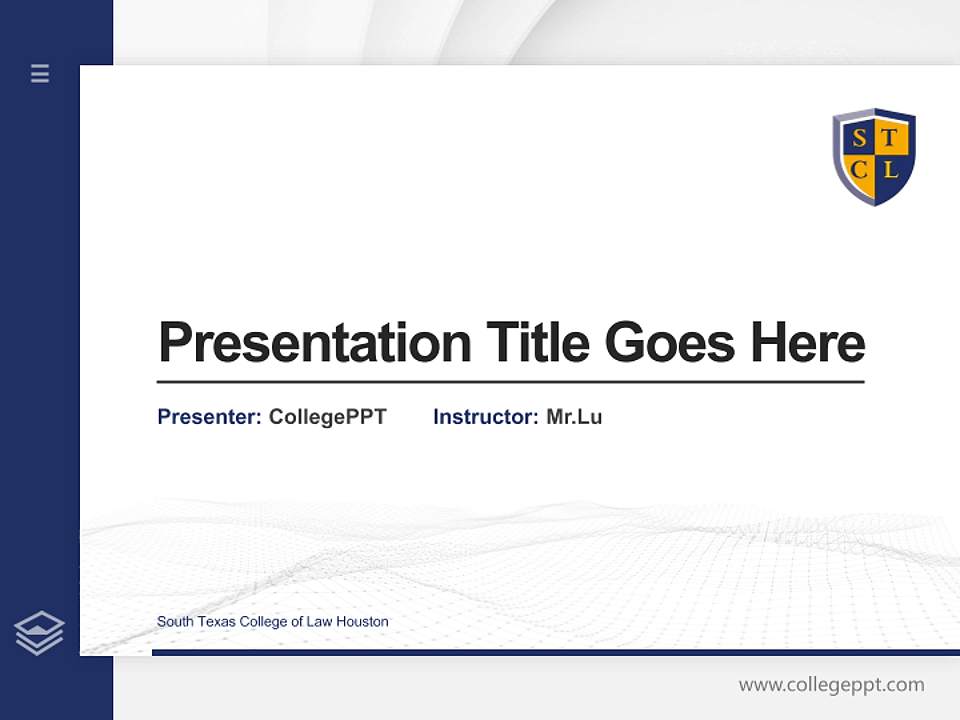 S T
C L

Presentation Title Goes Here

Presenter: CollegePPT Instructor: Mr.Lu

South Texas College of Law Houston

www.collegeppt.com